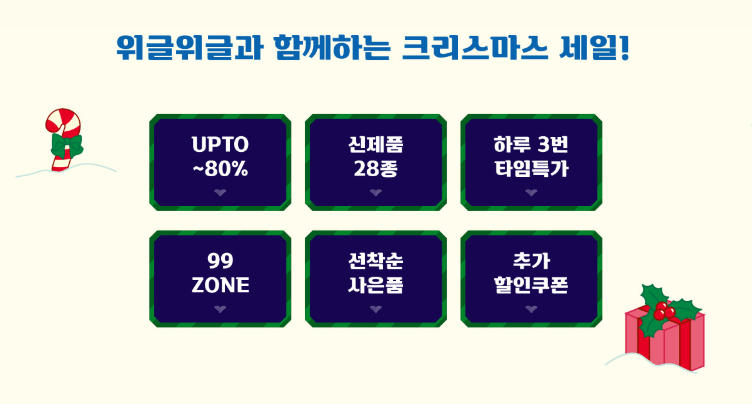 위글위글과 함께하는 크리스마스 세일!

UPTO ~80%

신제품 28종

하루 3번 타임특가

99 ZONE

선착순 사은품

추가 할인쿠폰